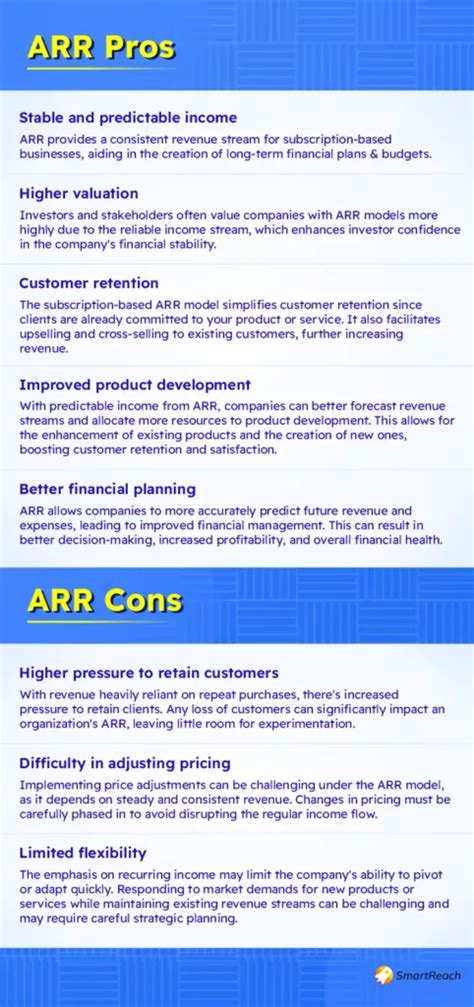 ARR Pros

Stable and predictable income
ARR provides a consistent revenue stream for subscription-based businesses, aiding in the creation of long-term financial plans & budgets.

Higher valuation
Investors and stakeholders often value companies with ARR models more highly due to the reliable income stream, which enhances investor confidence in the company's financial stability.

Customer retention
The subscription-based ARR model simplifies customer retention since clients are already committed to your product or service. It also facilitates upselling and cross-selling to existing customers, further increasing revenue.

Improved product development
With predictable income from ARR, companies can better forecast revenue streams and allocate more resources to product development. This allows for the enhancement of existing products and the creation of new ones, boosting customer retention and satisfaction.

Better financial planning
ARR allows companies to more accurately predict future revenue and expenses, leading to improved financial management. This can result in better decision-making, increased profitability, and overall financial health.

ARR Cons

Higher pressure to retain customers
With revenue heavily reliant on repeat purchases, there's increased pressure to retain clients. Any loss of customers can significantly impact an organization's ARR, leaving little room for experimentation.

Difficulty in adjusting pricing
Implementing price adjustments can be challenging under the ARR model, as it depends on steady and consistent revenue. Changes in pricing must be carefully phased in to avoid disrupting the regular income flow.

Limited flexibility
The emphasis on recurring income may limit the company's ability to pivot or adapt quickly. Responding to market demands for new products or services while maintaining existing revenue streams can be challenging and may require careful strategic planning.

SmartReach